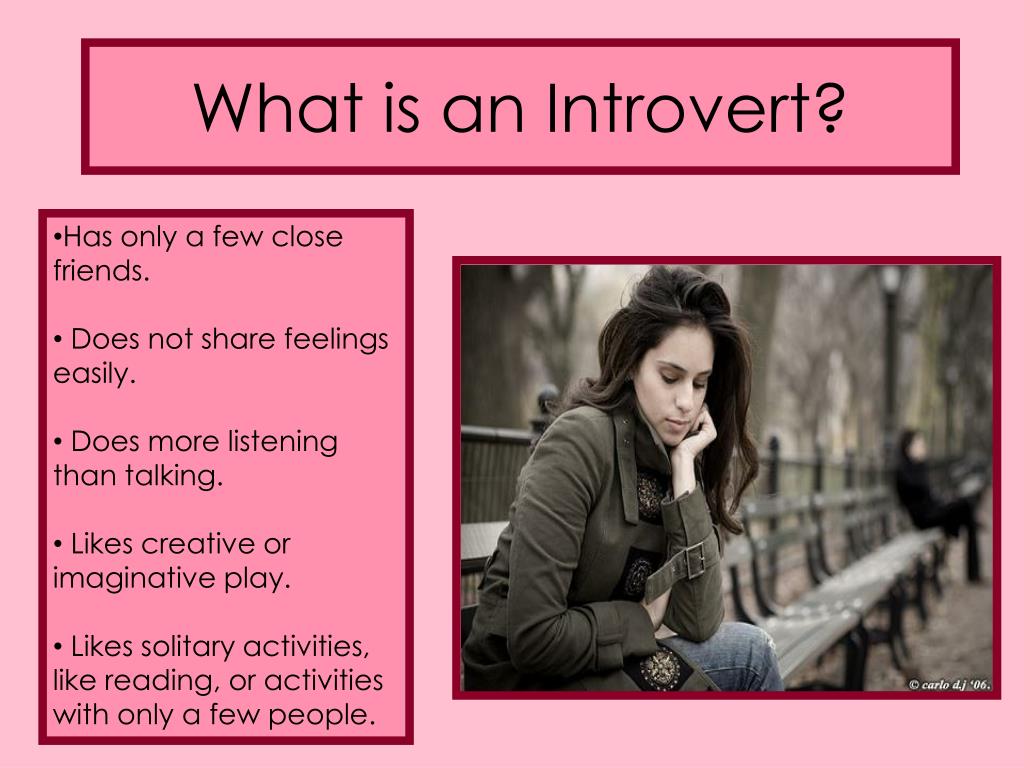 What is an Introvert?

•Has only a few close friends.

• Does not share feelings easily.

• Does more listening than talking.

• Likes creative or imaginative play.

• Likes solitary activities, like reading, or activities with only a few people.

© carlo d.j '06.